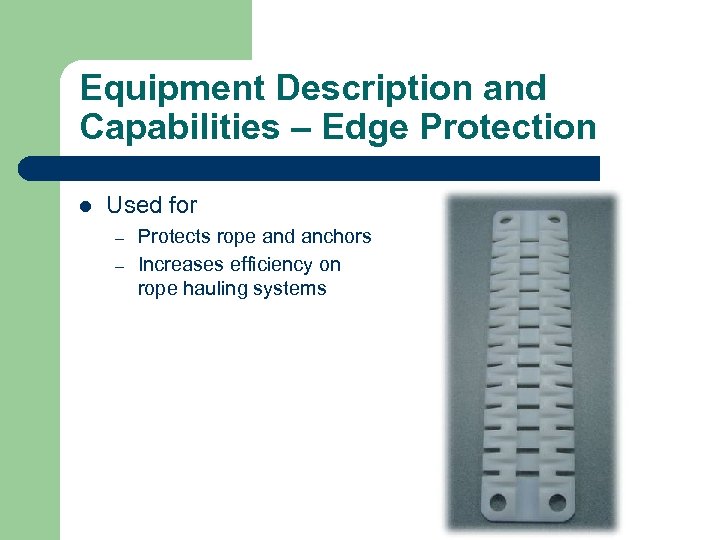 Equipment Description and Capabilities – Edge Protection

- Used for
  – Protects rope and anchors
  – Increases efficiency on rope hauling systems